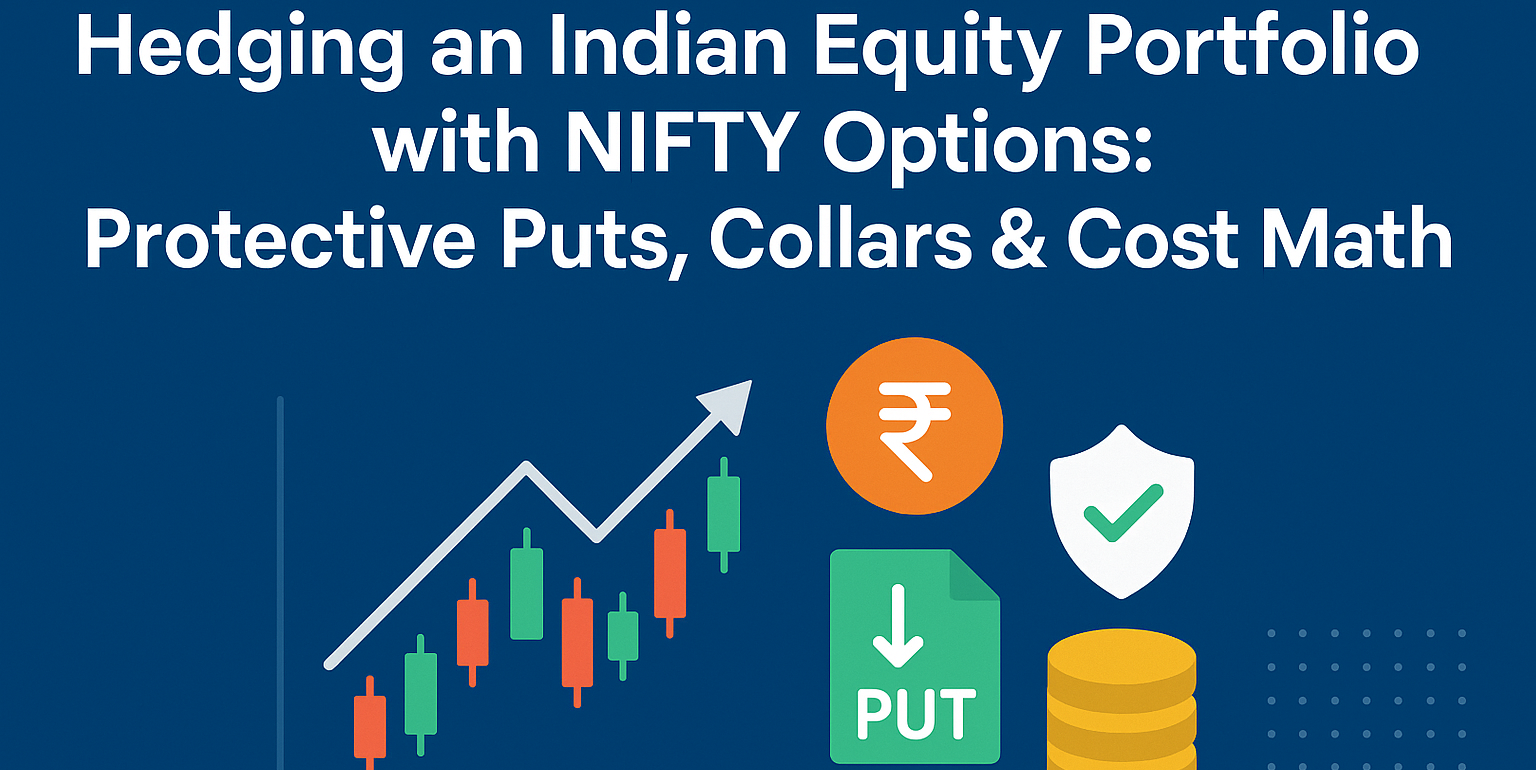 Hedging an Indian Equity Portfolio with NIFTY Options: Protective Puts, Collars & Cost Math

₹

PUT